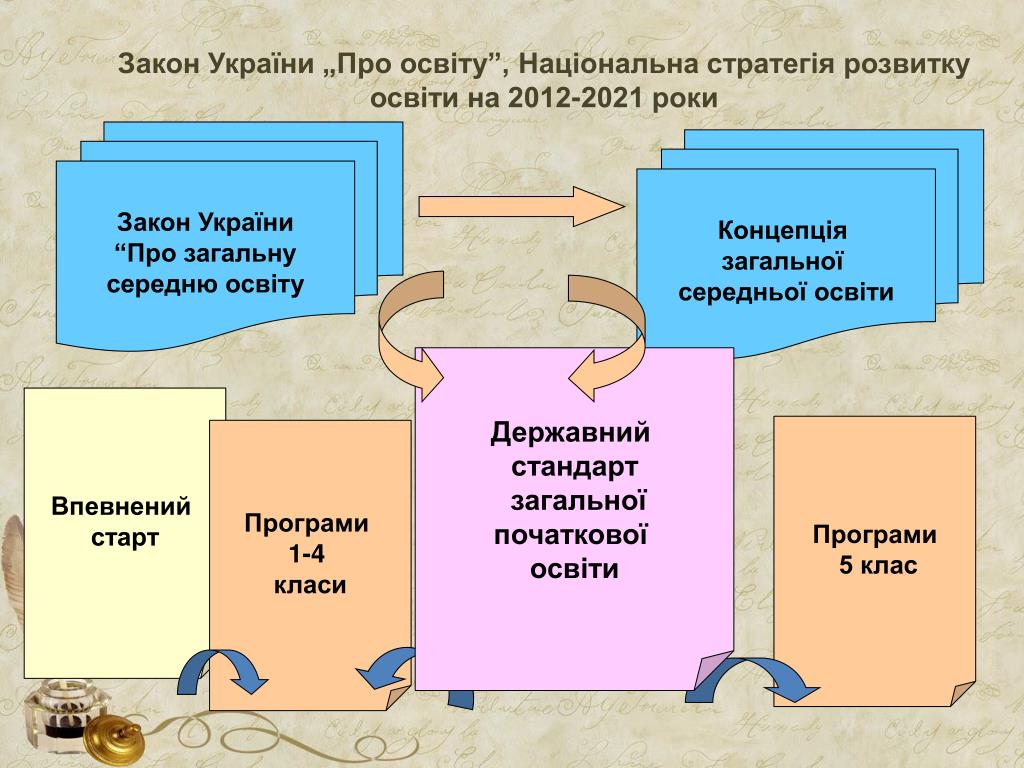 Закон України „Про освіту”, Національна стратегія розвитку освіти на 2012-2021 роки

Закон України “Про загальну середню освіту

Концепція загальної середньої освіти

Впевнений старт

Програми 1-4 класи

Державний стандарт загальної початкової освіти

Програми 5 клас